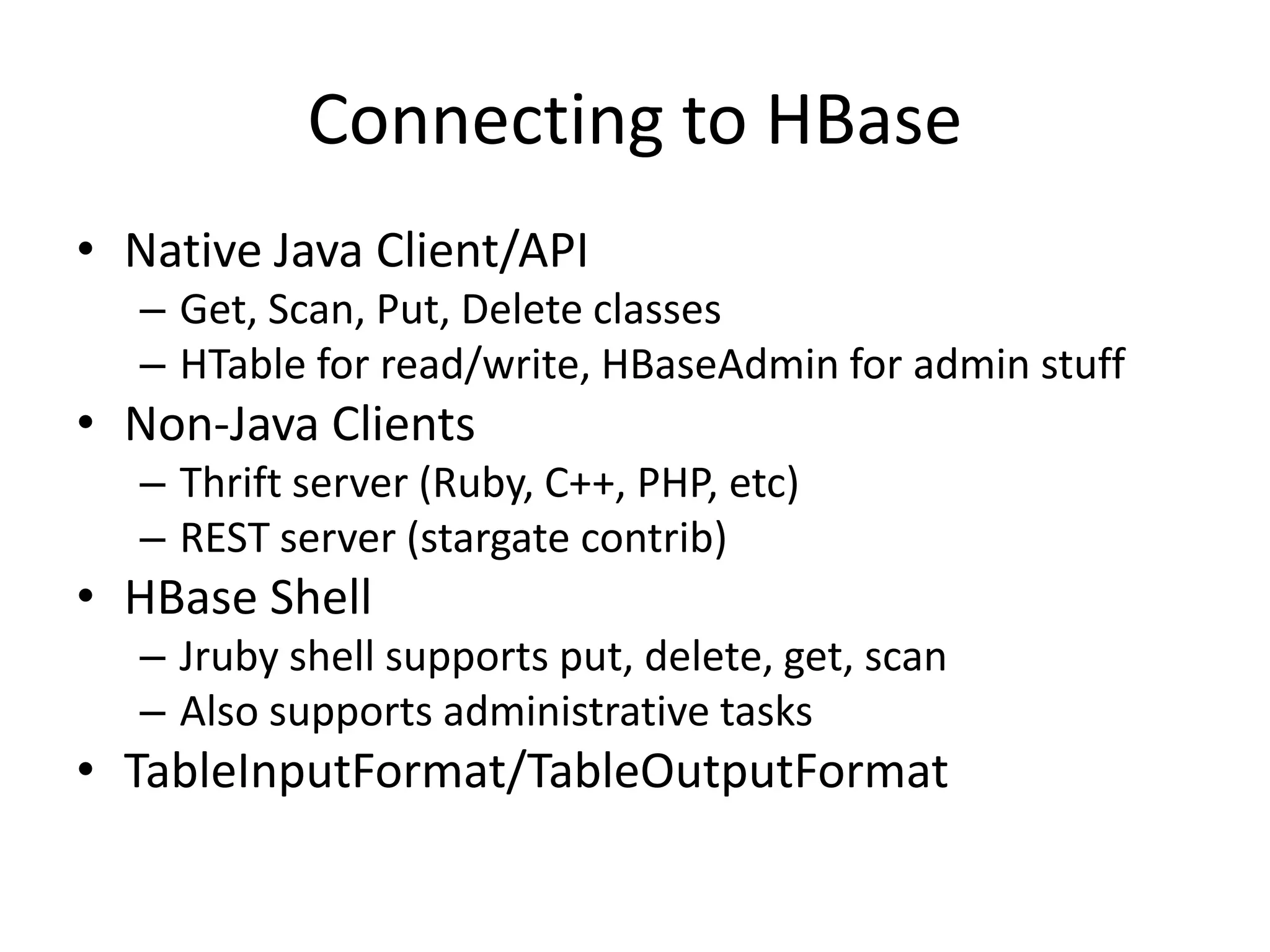 Connecting to HBase

• Native Java Client/API
  – Get, Scan, Put, Delete classes
  – HTable for read/write, HBaseAdmin for admin stuff
• Non-Java Clients
  – Thrift server (Ruby, C++, PHP, etc)
  – REST server (stargate contrib)
• HBase Shell
  – Jruby shell supports put, delete, get, scan
  – Also supports administrative tasks
• TableInputFormat/TableOutputFormat